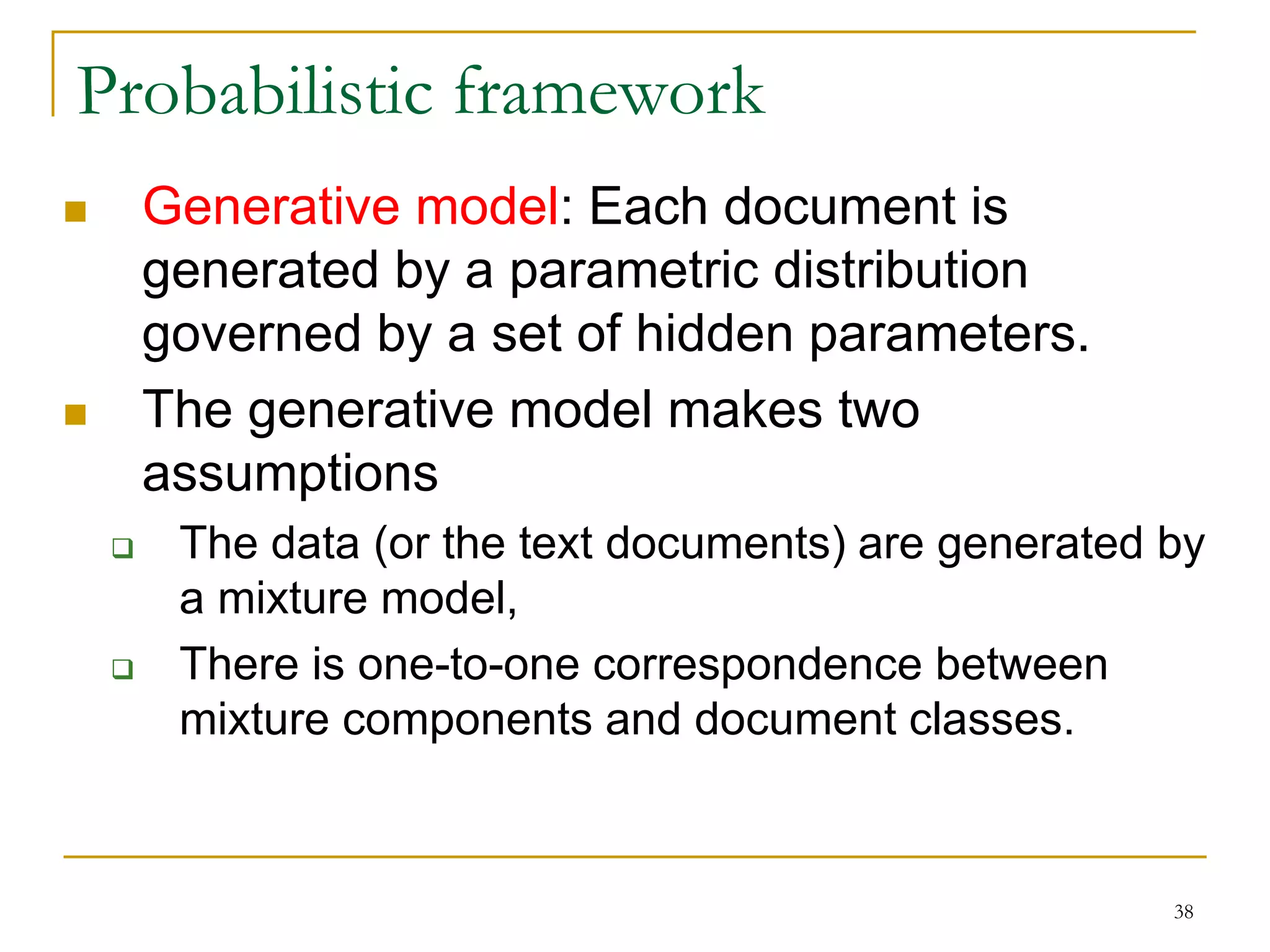 Probabilistic framework

Generative model: Each document is generated by a parametric distribution governed by a set of hidden parameters.

The generative model makes two assumptions

The data (or the text documents) are generated by a mixture model,

There is one-to-one correspondence between mixture components and document classes.

38